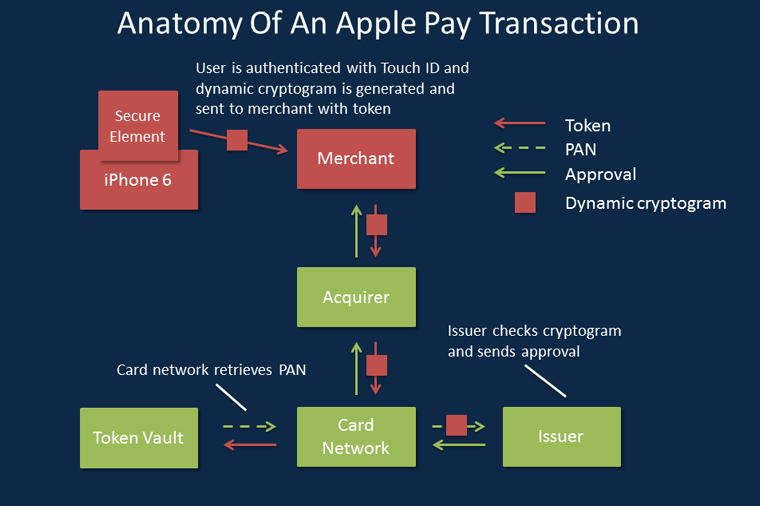 Anatomy Of An Apple Pay Transaction

User is authenticated with Touch ID and dynamic cryptogram is generated and sent to merchant with token

Secure Element

iPhone 6

Merchant

Token

PAN

Approval

Dynamic cryptogram

Acquirer

Issuer checks cryptogram and sends approval

Card network retrieves PAN

Token Vault

Card Network

Issuer